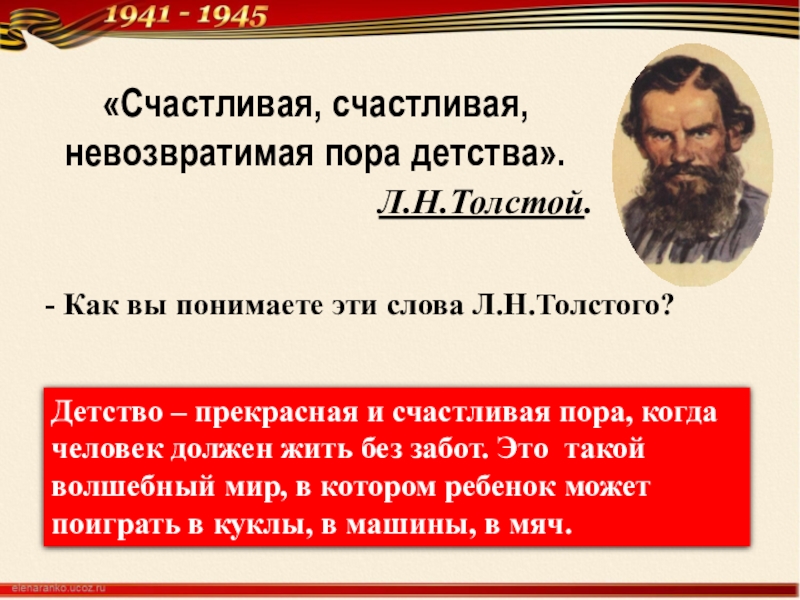 1941 - 1945

«Счастливая, счастливая, невозвратимая пора детства».

Л.Н.Толстой.

- Как вы понимаете эти слова Л.Н.Толстого?

Детство – прекрасная и счастливая пора, когда человек должен жить без забот. Это такой волшебный мир, в котором ребенок может поиграть в куклы, в машины, в мяч.

elenaranko.ucoz.ru